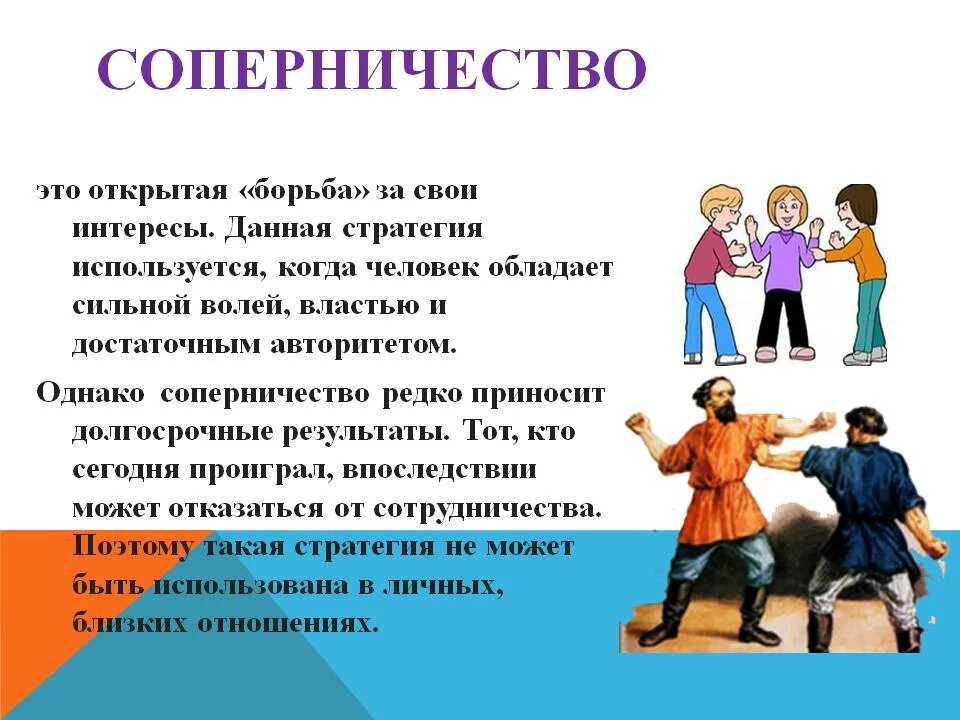 СОПЕРНИЧЕСТВО

это открытая «борьба» за свои интересы. Данная стратегия используется, когда человек обладает сильной волей, властью и достаточным авторитетом.

Однако соперничество редко приносит долгосрочные результаты. Тот, кто сегодня проиграл, впоследствии может отказаться от сотрудничества. Поэтому такая стратегия не может быть использована в личных, близких отношениях.